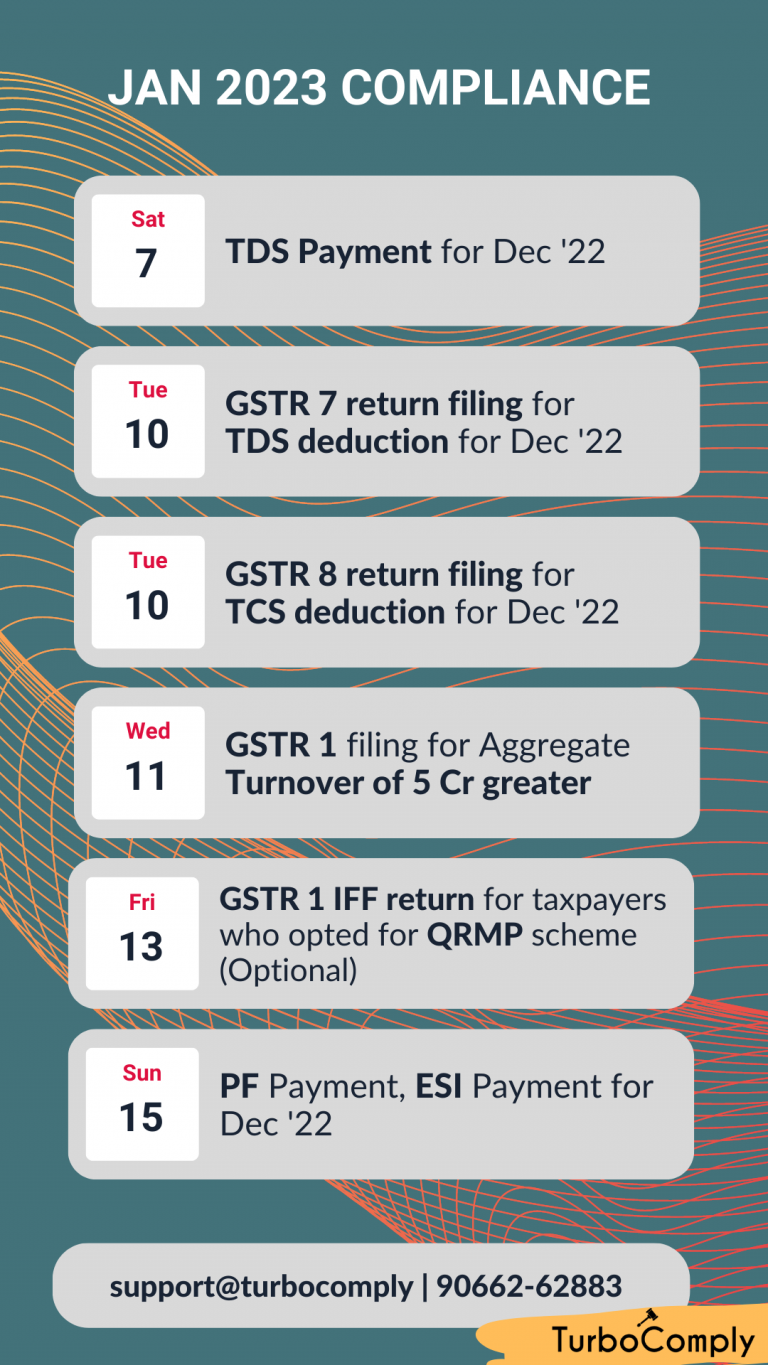 JAN 2023 COMPLIANCE

Sat
7
TDS Payment for Dec '22

Tue
10
GSTR 7 return filing for TDS deduction for Dec '22

Tue
10
GSTR 8 return filing for TCS deduction for Dec '22

Wed
11
GSTR 1 filing for Aggregate Turnover of 5 Cr greater

Fri
13
GSTR 1 IFF return for taxpayers who opted for QRMP scheme (Optional)

Sun
15
PF Payment, ESI Payment for Dec '22

support@turbocomply | 90662-62883

TurboComply